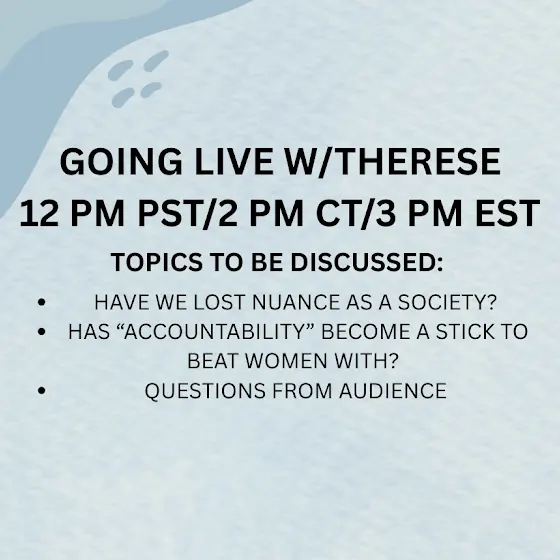 GOING LIVE W/THERESE
12 PM PST/2 PM CT/3 PM EST

TOPICS TO BE DISCUSSED:

• HAVE WE LOST NUANCE AS A SOCIETY?
• HAS “ACCOUNTABILITY” BECOME A STICK TO BEAT WOMEN WITH?
• QUESTIONS FROM AUDIENCE